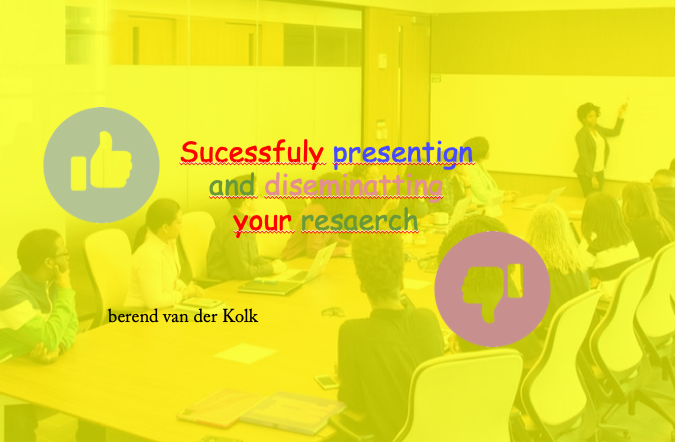 Sucessfuly presentign and diseminatting your resaerch

berend van der Kolk